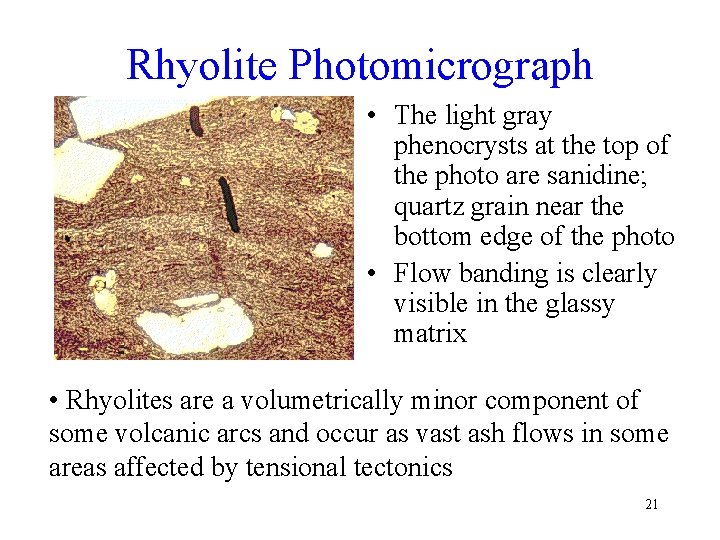 Rhyolite Photomicrograph

• The light gray phenocrysts at the top of the photo are sanidine; quartz grain near the bottom edge of the photo

• Flow banding is clearly visible in the glassy matrix

• Rhyolites are a volumetrically minor component of some volcanic arcs and occur as vast ash flows in some areas affected by tensional tectonics

21